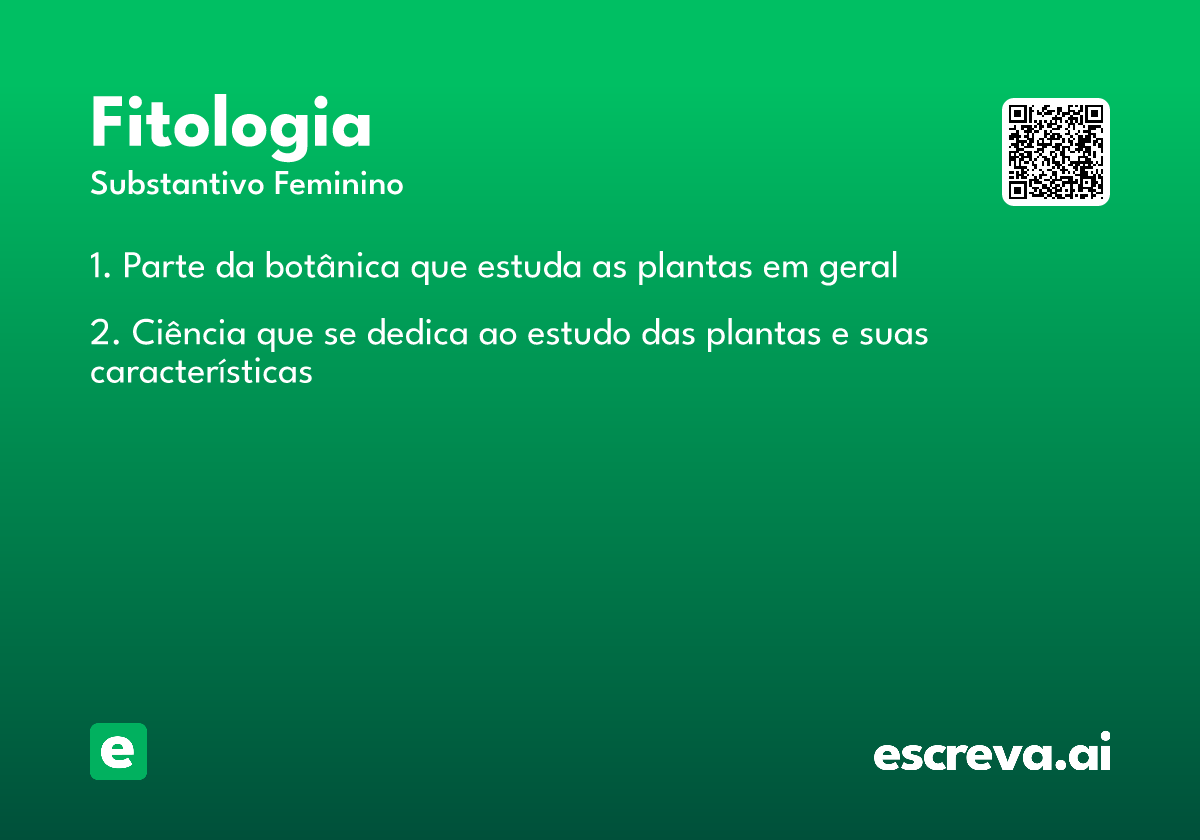 Fitologia
Substantivo Feminino

1. Parte da botânica que estuda as plantas em geral

2. Ciência que se dedica ao estudo das plantas e suas características

e

escreva.ai